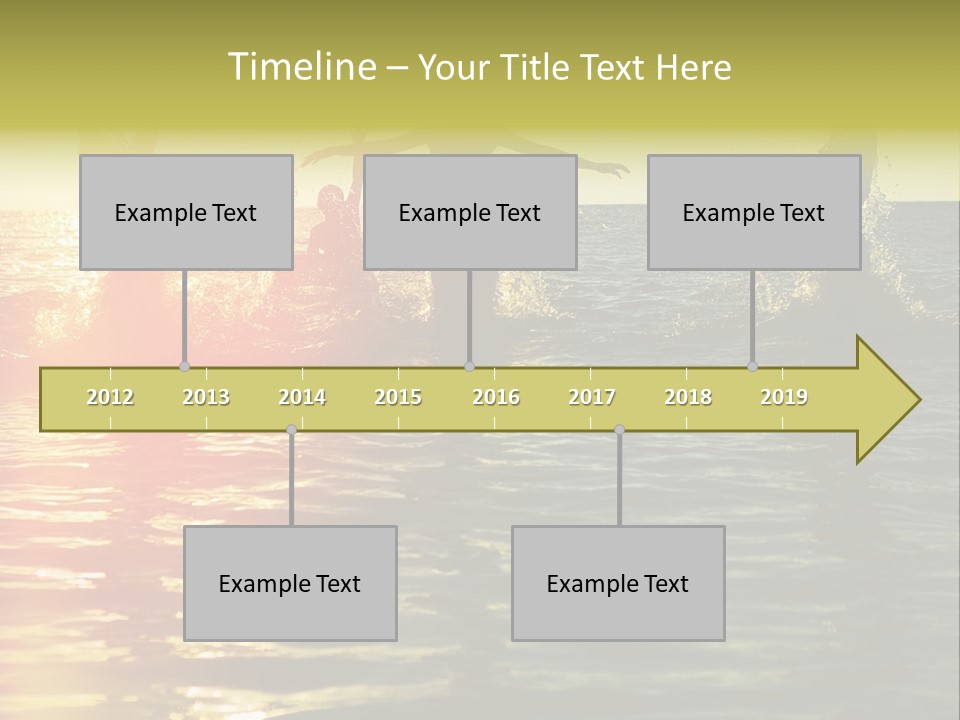 Timeline – Your Title Text Here

Example Text

Example Text

Example Text

2012 2013 2014 2015 2016 2017 2018 2019

Example Text

Example Text